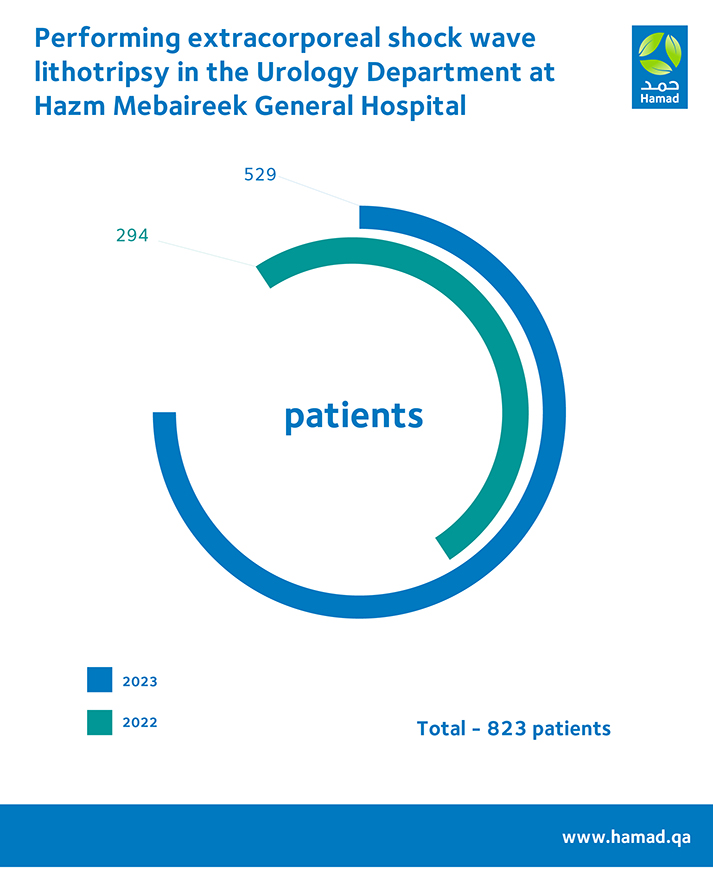 Performing extracorporeal shock wave lithotripsy in the Urology Department at Hazm Mebaireek General Hospital

حمد
Hamad

529

294

patients

2023

2022

Total - 823 patients

www.hamad.qa